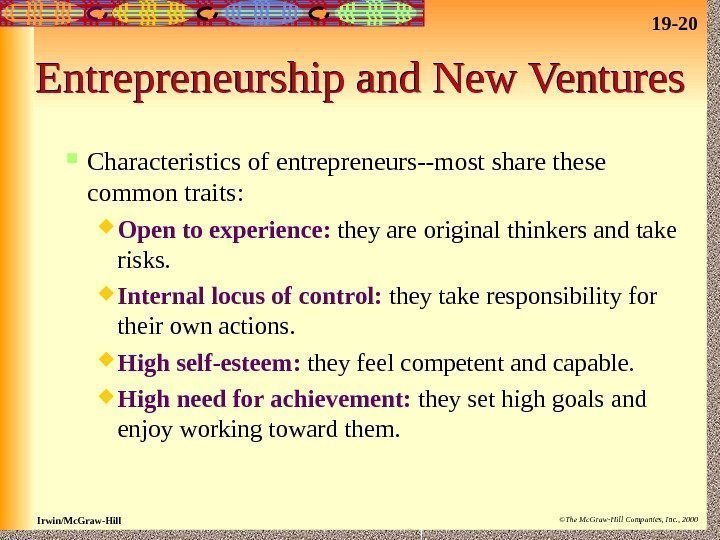 19-20

Entrepreneurship and New Ventures

Characteristics of entrepreneurs--most share these common traits:

Open to experience: they are original thinkers and take risks.

Internal locus of control: they take responsibility for their own actions.

High self-esteem: they feel competent and capable.

High need for achievement: they set high goals and enjoy working toward them.

Irwin/McGraw-Hill

©The McGraw-Hill Companies, Inc., 2000